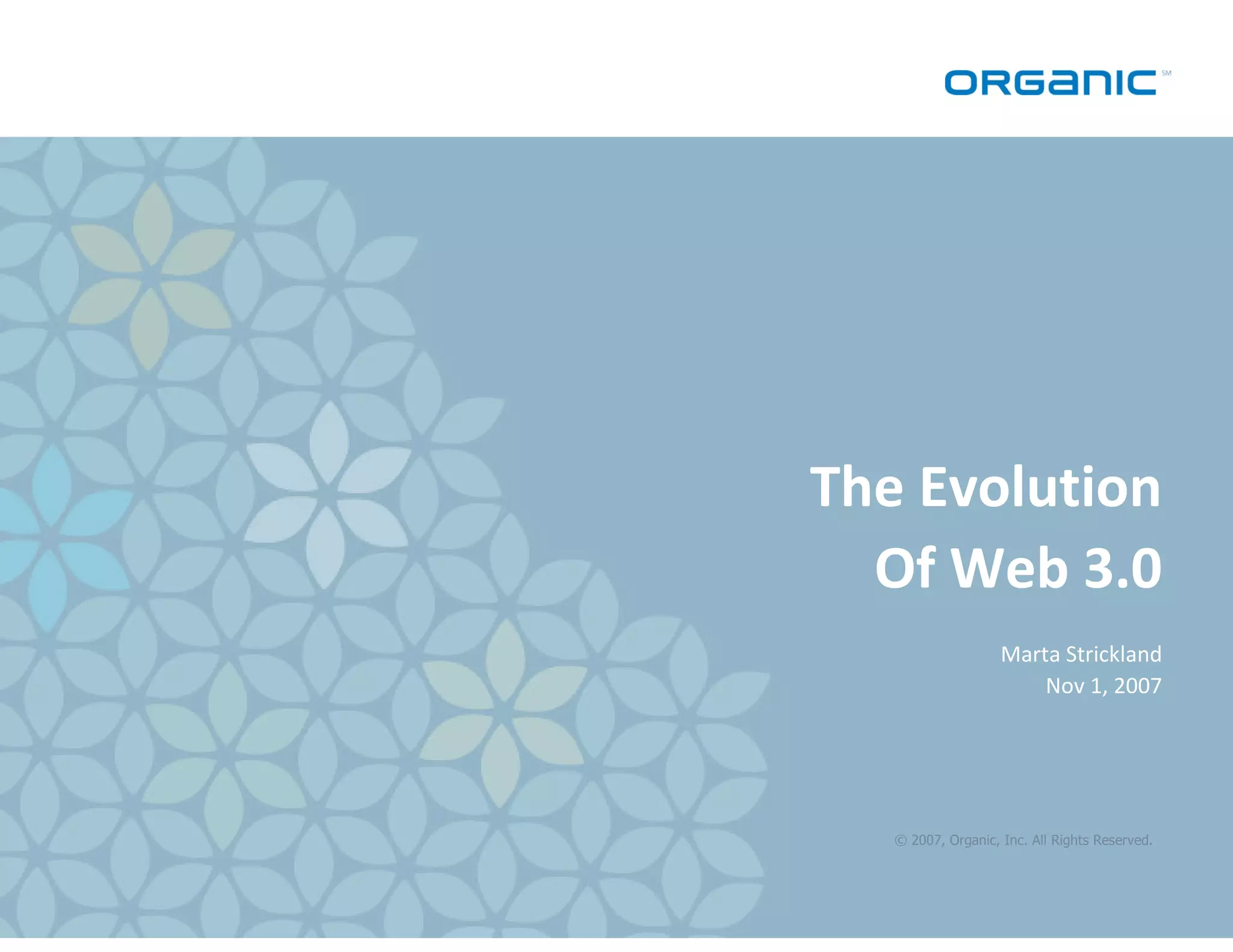 ORGANIC SM

The Evolution Of Web 3.0

Marta Strickland
Nov 1, 2007

© 2007, Organic, Inc. All Rights Reserved.